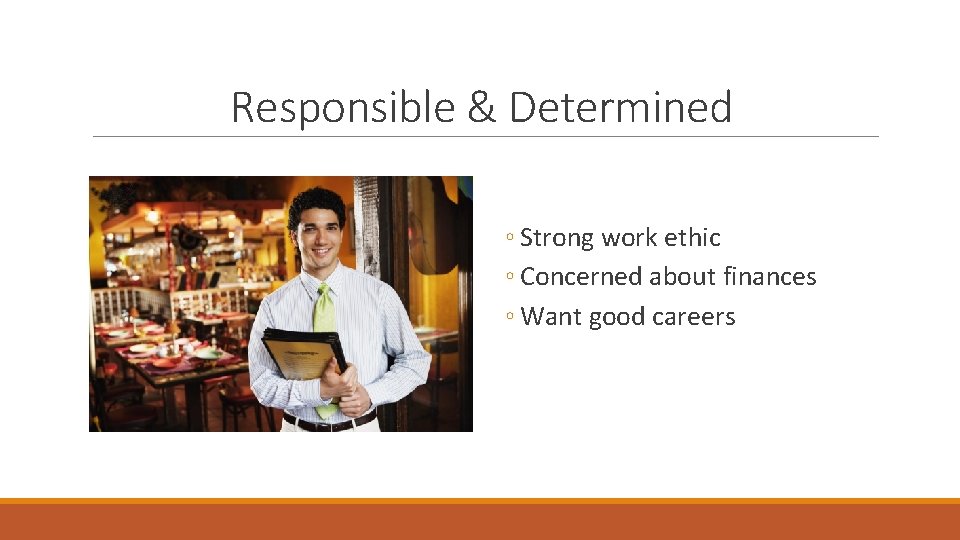 Responsible & Determined

◦ Strong work ethic
◦ Concerned about finances
◦ Want good careers